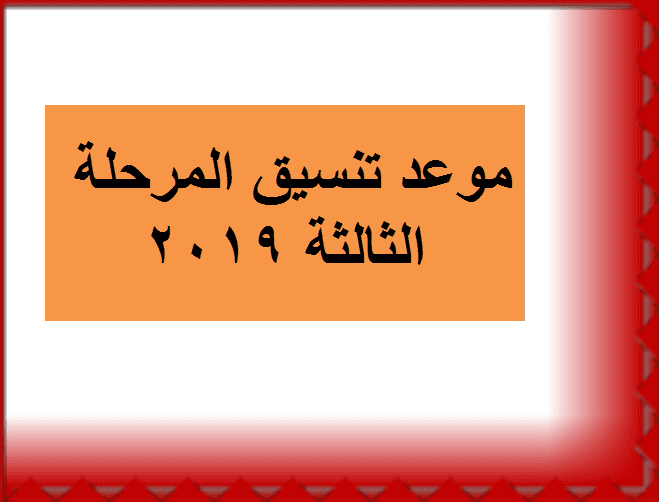 موعد تنسيق المرحلة الثالثة ٢٠١٩